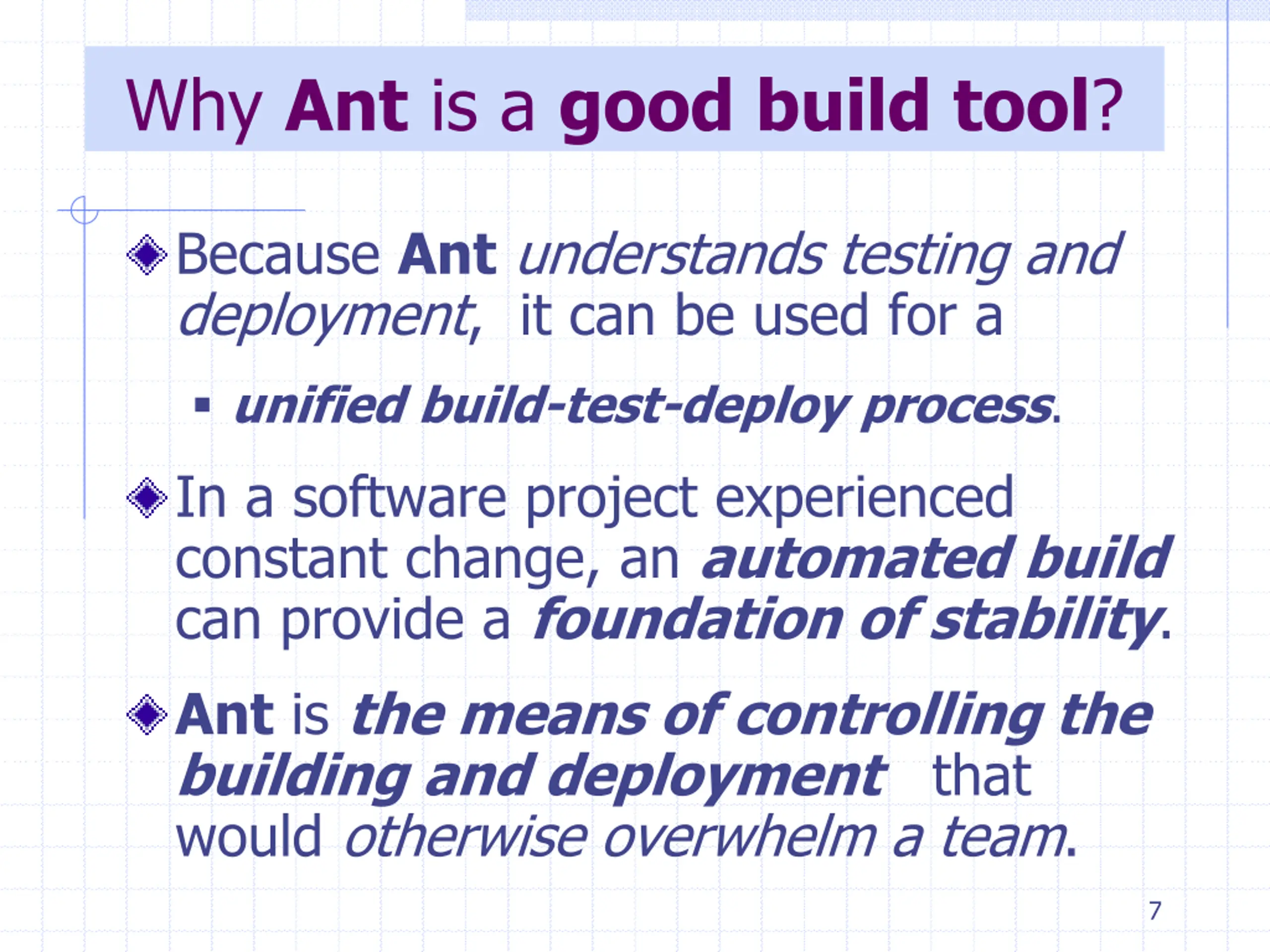 Why Ant is a good build tool?

Because Ant understands testing and deployment, it can be used for a

unified build-test-deploy process.

In a software project experienced constant change, an automated build can provide a foundation of stability.

Ant is the means of controlling the building and deployment that would otherwise overwhelm a team.

7